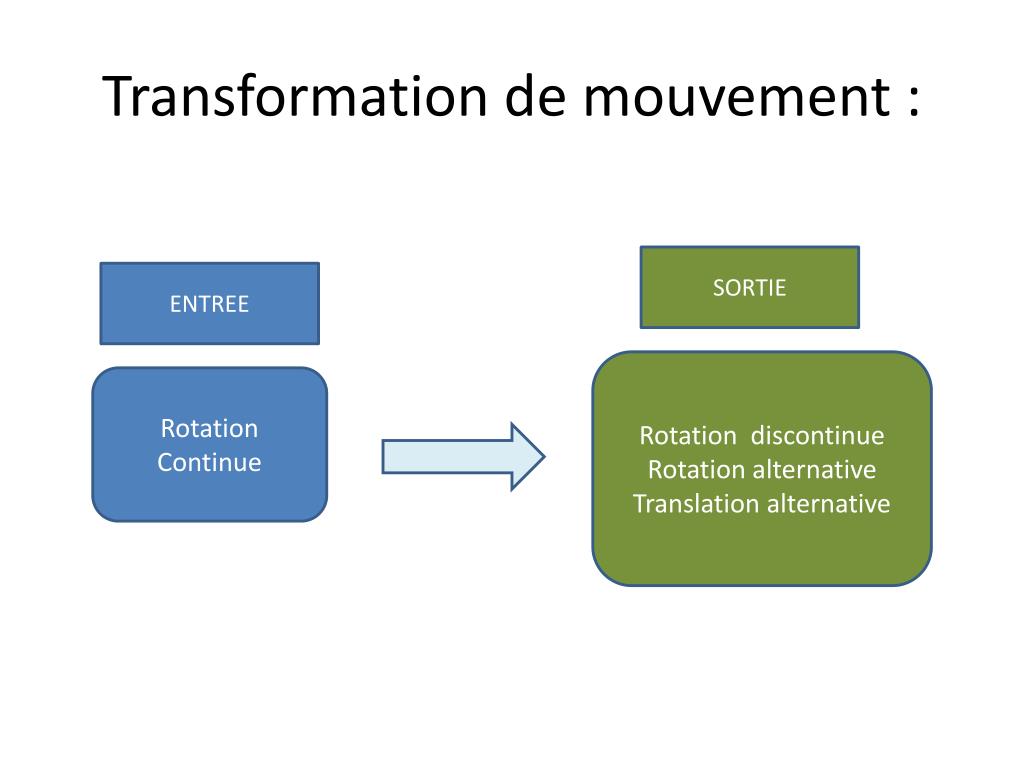 Transformation de mouvement :

ENTREE

Rotation
Continue

SORTIE

Rotation discontinue
Rotation alternative
Translation alternative